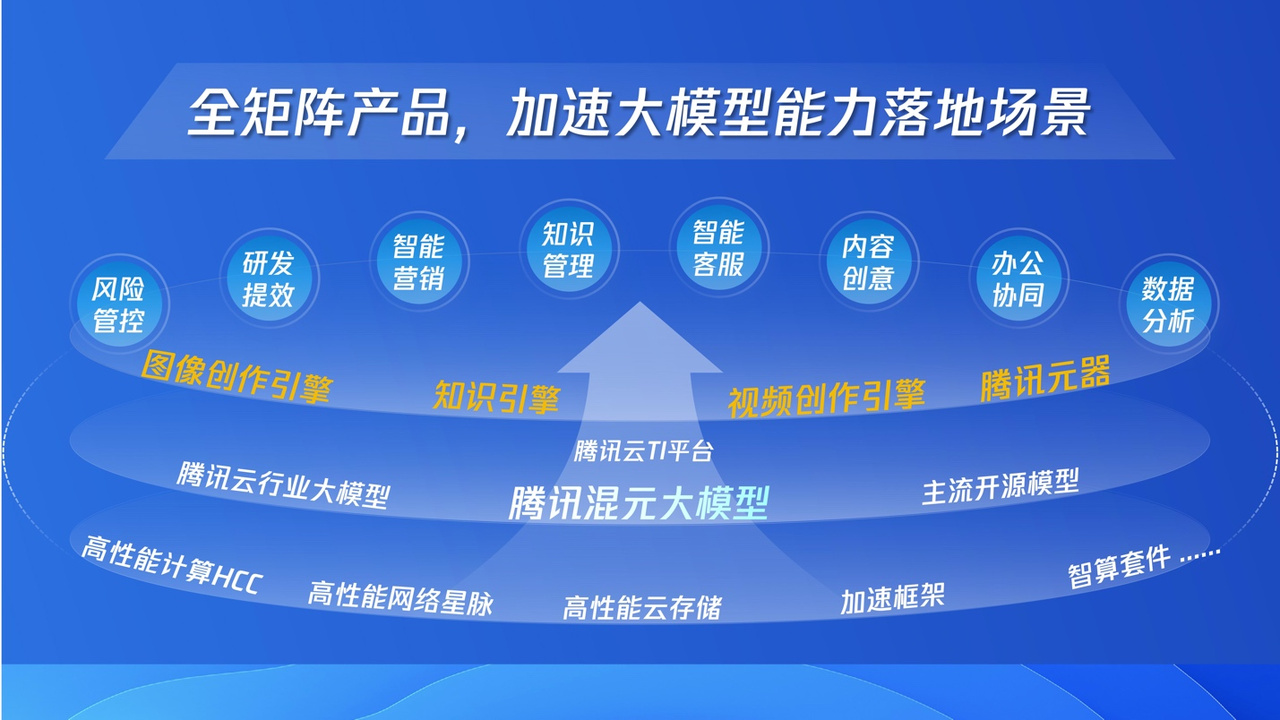 全矩阵产品，加速大模型能力落地场景

风险管控
研发提效
智能营销
知识管理
智能客服
内容创意
办公协同
数据分析

图像创作引擎
知识引擎
视频创作引擎
腾讯元器

腾讯云TI平台
腾讯云行业大模型
腾讯混元大模型
主流开源模型

高性能计算HCC
高性能网络星脉
高性能云存储
加速框架
智算套件 ......